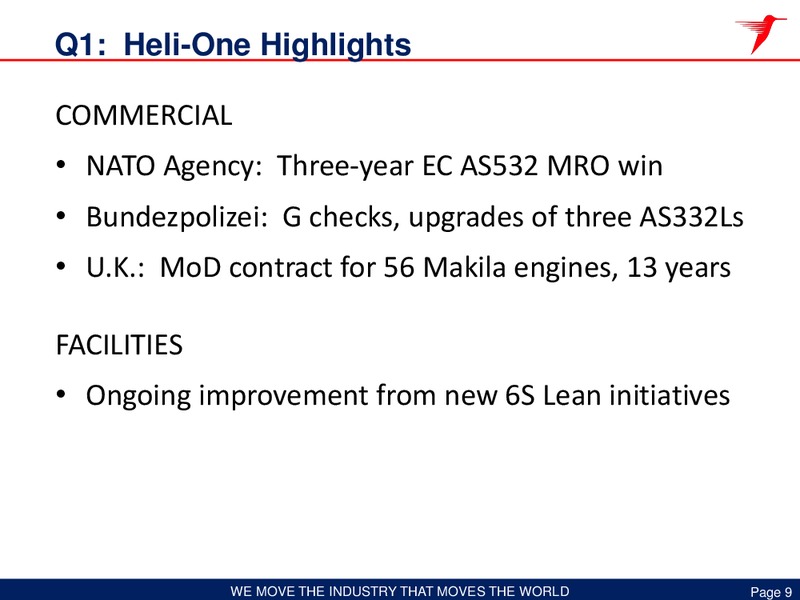 Q1: Heli-One Highlights

COMMERCIAL

• NATO Agency: Three-year EC AS532 MRO win
• Bundezpolizei: G checks, upgrades of three AS332Ls
• U.K.: MoD contract for 56 Makila engines, 13 years

FACILITIES

• Ongoing improvement from new 6S Lean initiatives

WE MOVE THE INDUSTRY THAT MOVES THE WORLD

Page 9